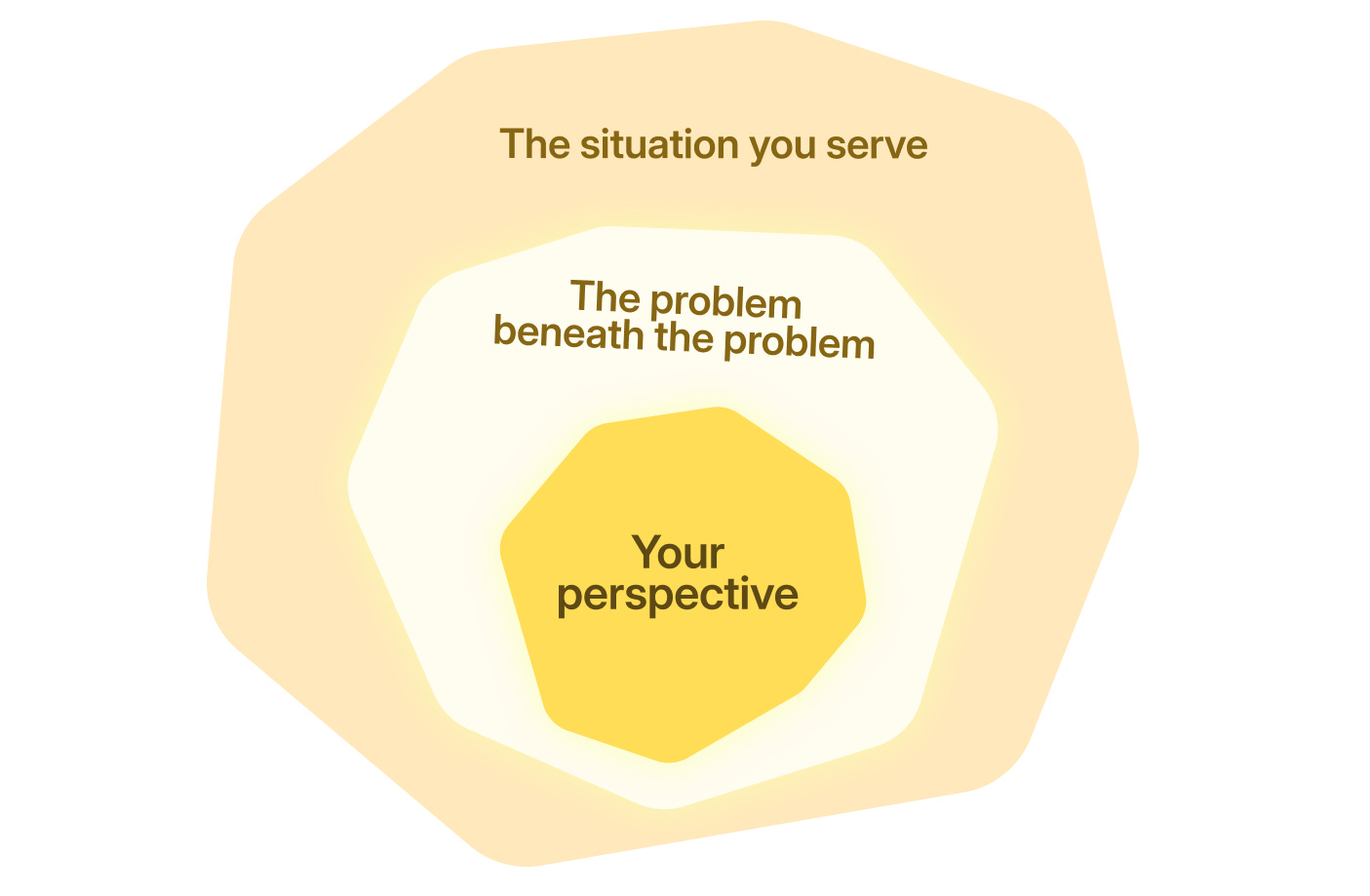 The situation you serve

The problem beneath the problem

Your perspective